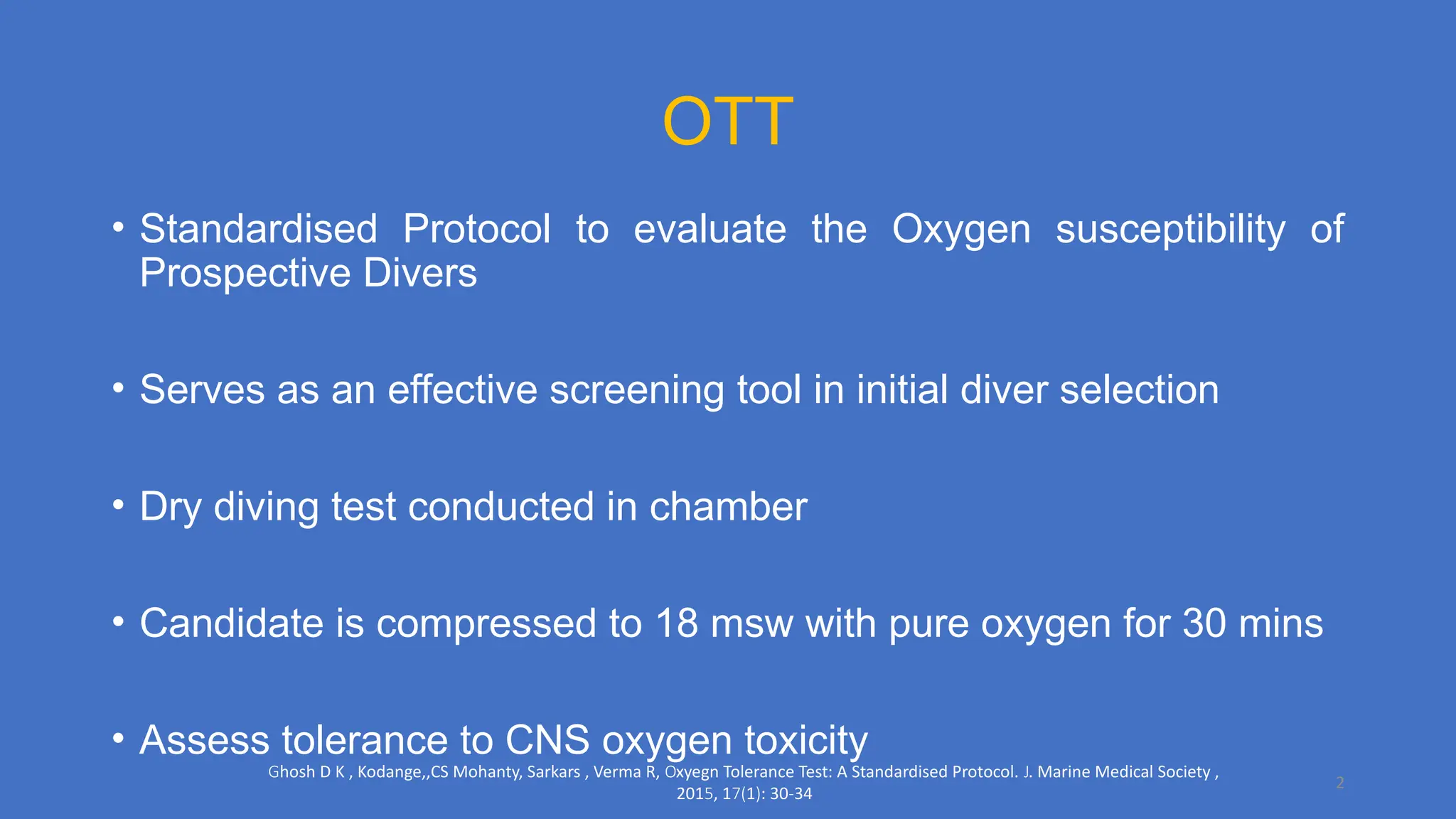 OTT

• Standardised Protocol to evaluate the Oxygen susceptibility of Prospective Divers

• Serves as an effective screening tool in initial diver selection

• Dry diving test conducted in chamber

• Candidate is compressed to 18 msw with pure oxygen for 30 mins

• Assess tolerance to CNS oxygen toxicity

Ghosh D K , Kodange,,CS Mohanty, Sarkars , Verma R, Oxyegn Tolerance Test: A Standardised Protocol. J. Marine Medical Society , 2015, 17(1): 30-34

2